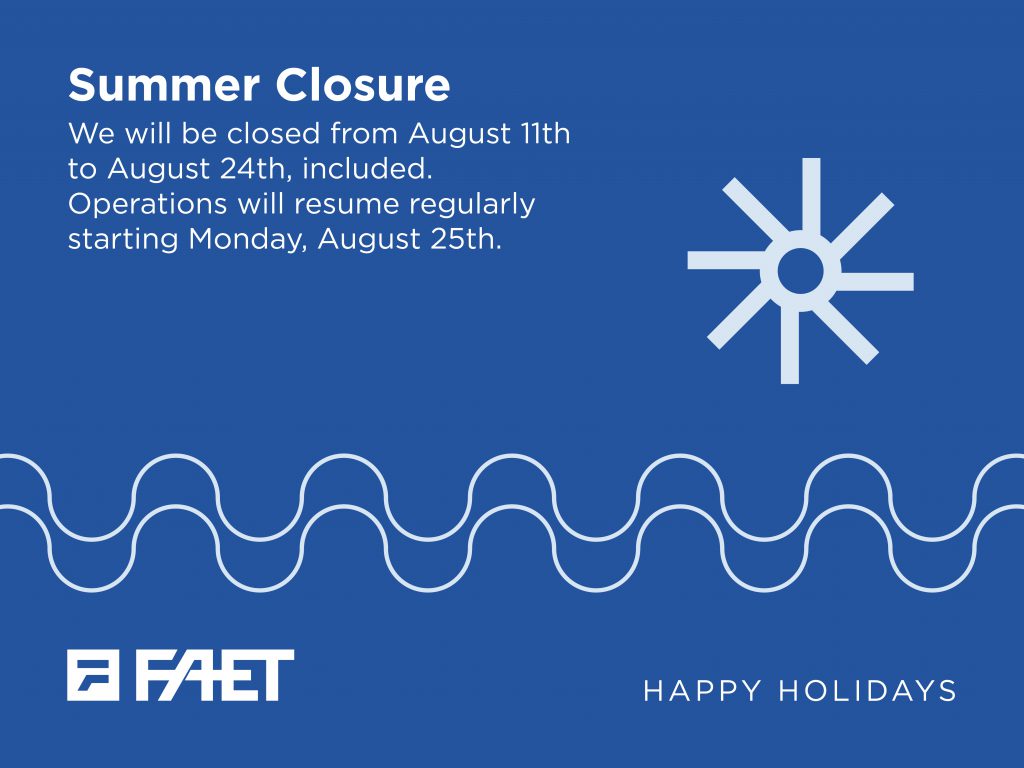 Summer Closure

We will be closed from August 11th to August 24th, included. Operations will resume regularly starting Monday, August 25th.

FAET

HAPPY HOLIDAYS